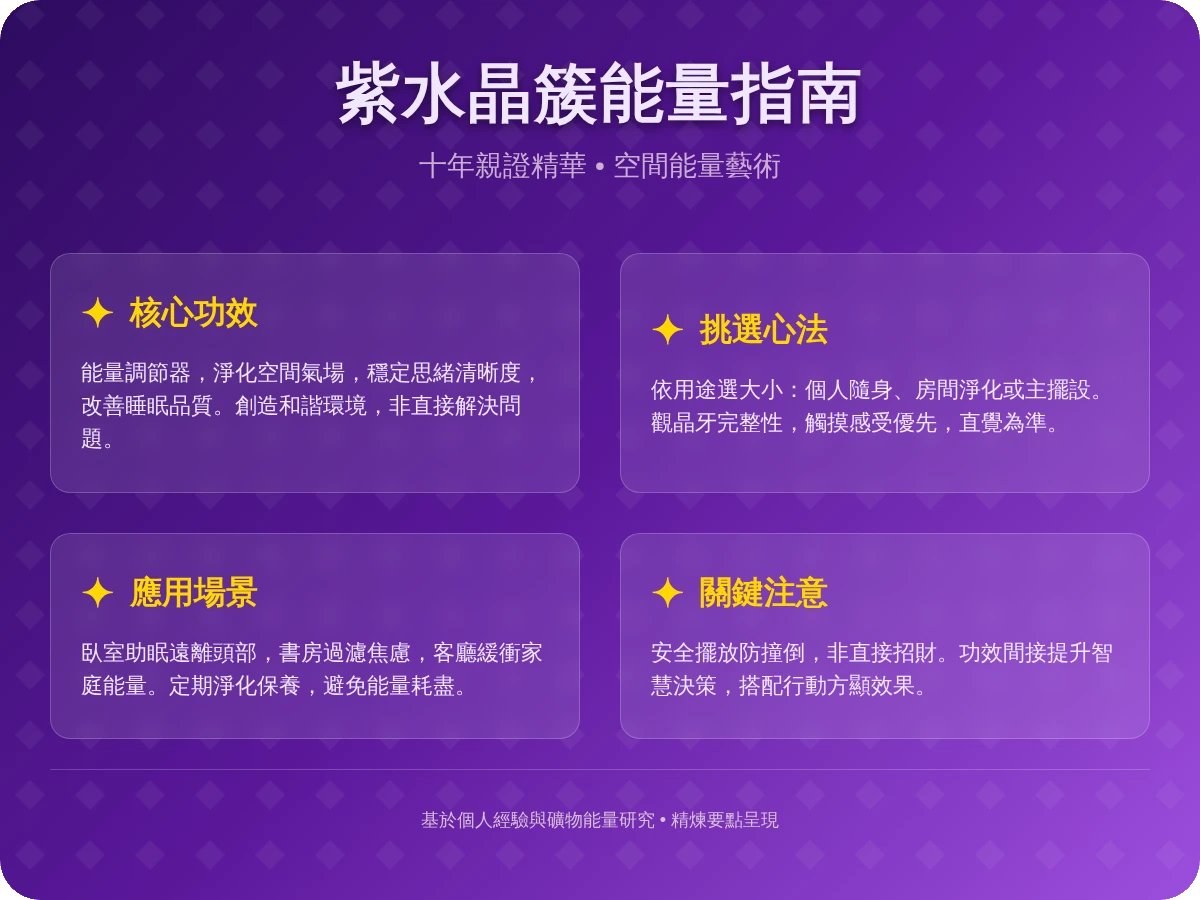 紫水晶簇能量指南

十年親證精華 • 空間能量藝術

✦ 核心功效

能量調節器，淨化空間氣場，穩定思緒清晰度，改善睡眠品質。創造和諧環境，非直接解決問題。

✦ 挑選心法

依用途選大小：個人隨身、房間淨化或主擺設。觀晶牙完整性，觸摸感受優先，直覺為準。

✦ 應用場景

臥室助眠遠離頭部，書房過濾焦慮，客廳緩衝家庭能量。定期淨化保養，避免能量耗盡。

✦ 關鍵注意

安全擺放防撞倒，非直接招財。功效間接提升智慧決策，搭配行動方顯效果。

基於個人經驗與礦物能量研究 • 精煉要點呈現